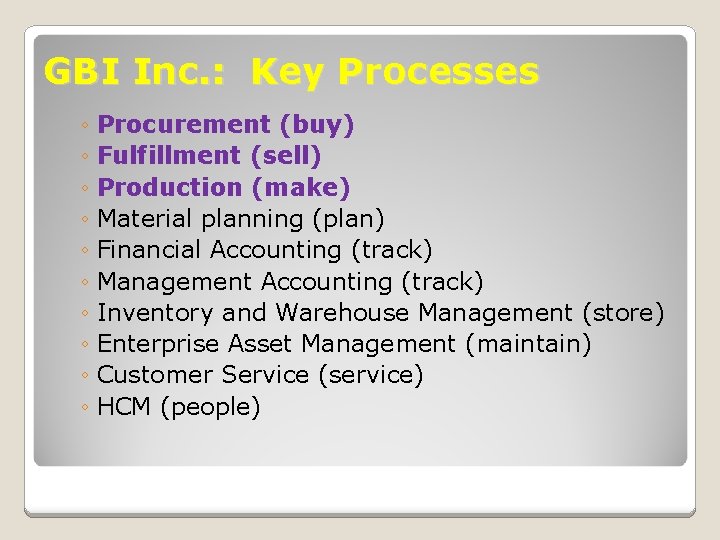 GBI Inc.: Key Processes

◦ Procurement (buy)
◦ Fulfillment (sell)
◦ Production (make)
◦ Material planning (plan)
◦ Financial Accounting (track)
◦ Management Accounting (track)
◦ Inventory and Warehouse Management (store)
◦ Enterprise Asset Management (maintain)
◦ Customer Service (service)
◦ HCM (people)